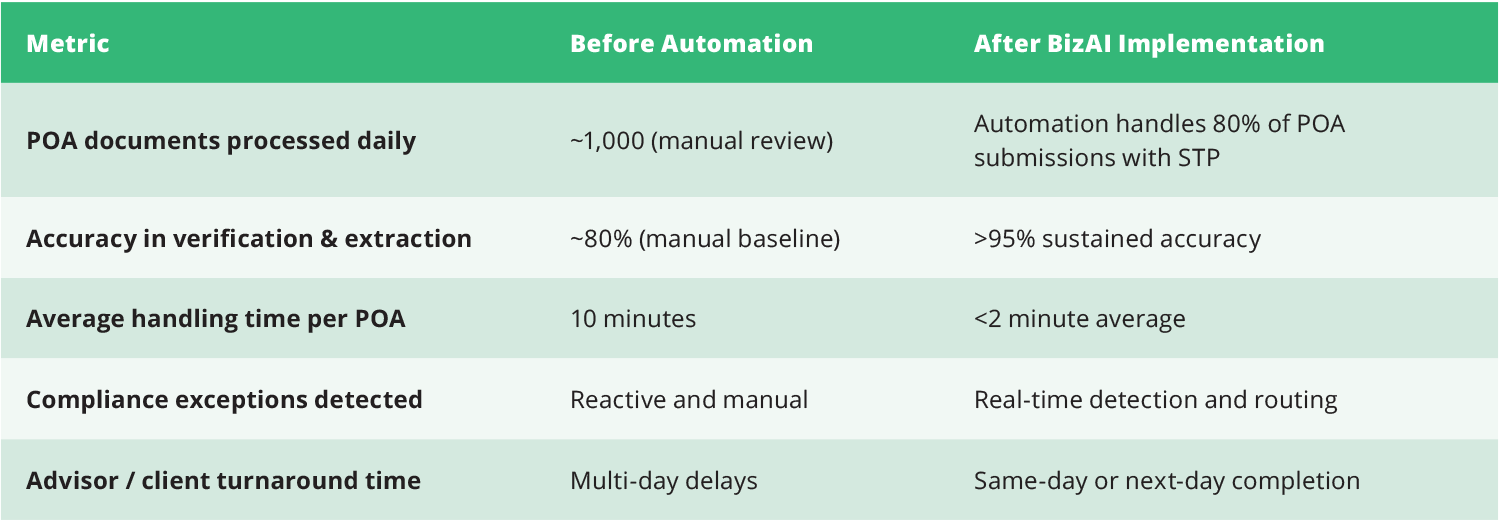 | Metric | Before Automation | After BizAI Implementation |
|---|---|---|
| POA documents processed daily | ~1,000 (manual review) | Automation handles 80% of POA submissions with STP |
| Accuracy in verification & extraction | ~80% (manual baseline) | >95% sustained accuracy |
| Average handling time per POA | 10 minutes | <2 minute average |
| Compliance exceptions detected | Reactive and manual | Real-time detection and routing |
| Advisor / client turnaround time | Multi-day delays | Same-day or next-day completion |